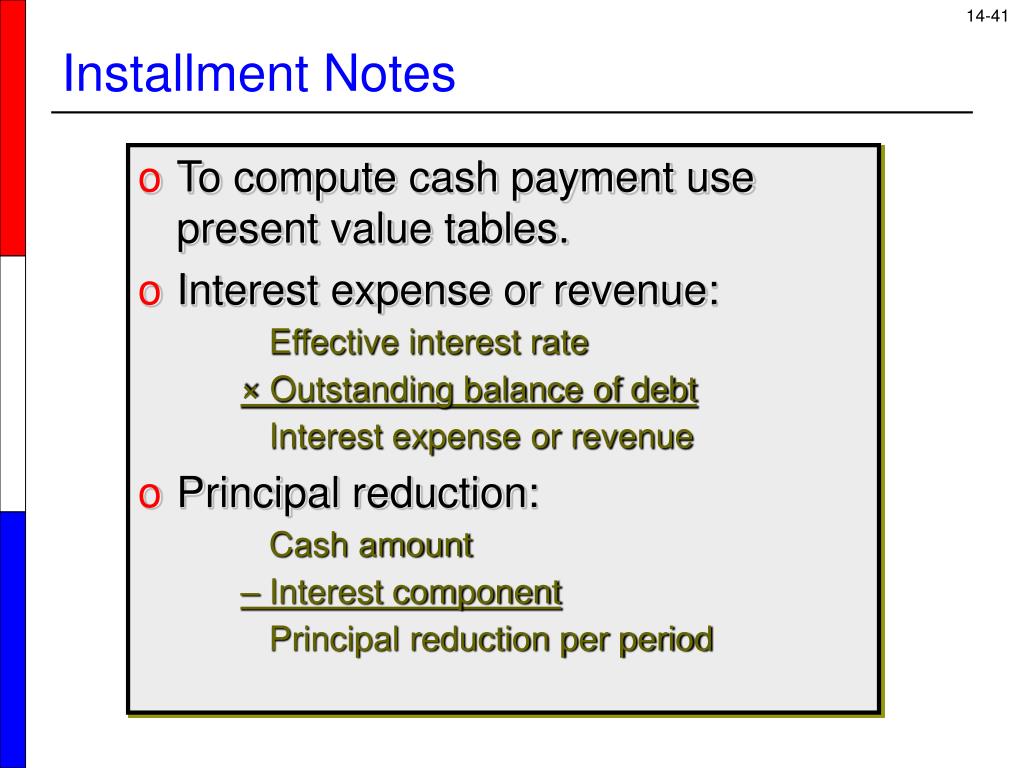 14-41

Installment Notes

o To compute cash payment use present value tables.

o Interest expense or revenue:

Effective interest rate
× Outstanding balance of debt
Interest expense or revenue

o Principal reduction:

Cash amount
– Interest component
Principal reduction per period